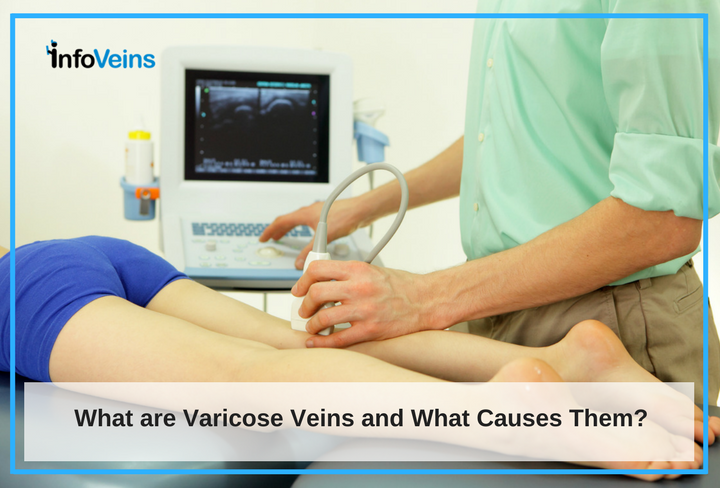 infoVeins

What are Varicose Veins and What Causes Them?